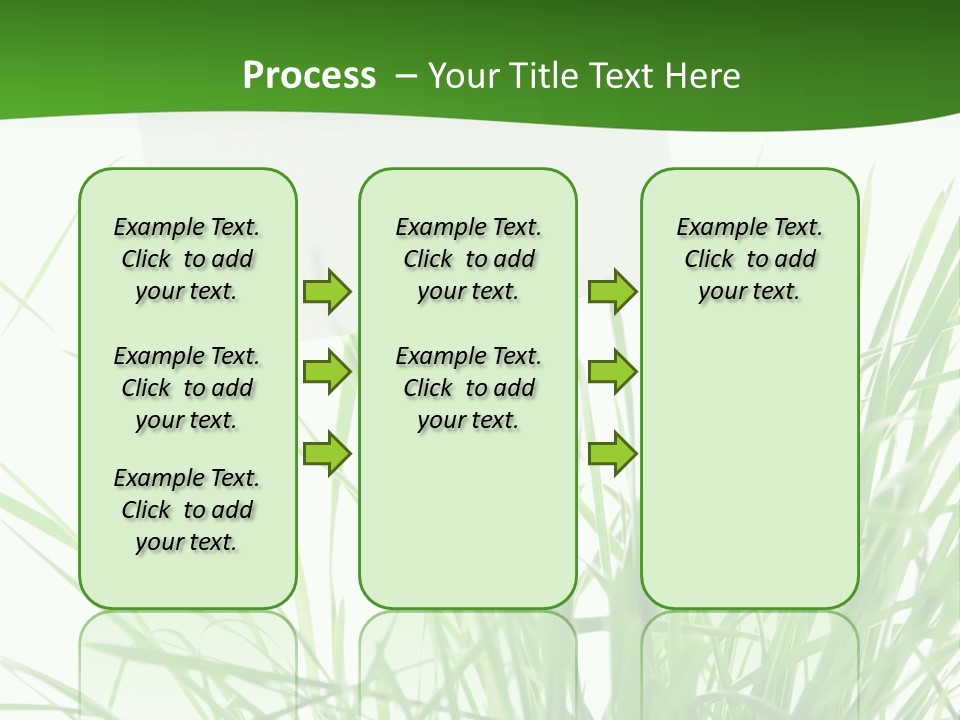 Process – Your Title Text Here

Example Text. Click to add your text.

Example Text. Click to add your text.

Example Text. Click to add your text.

Example Text. Click to add your text.

Example Text. Click to add your text.

Example Text. Click to add your text.